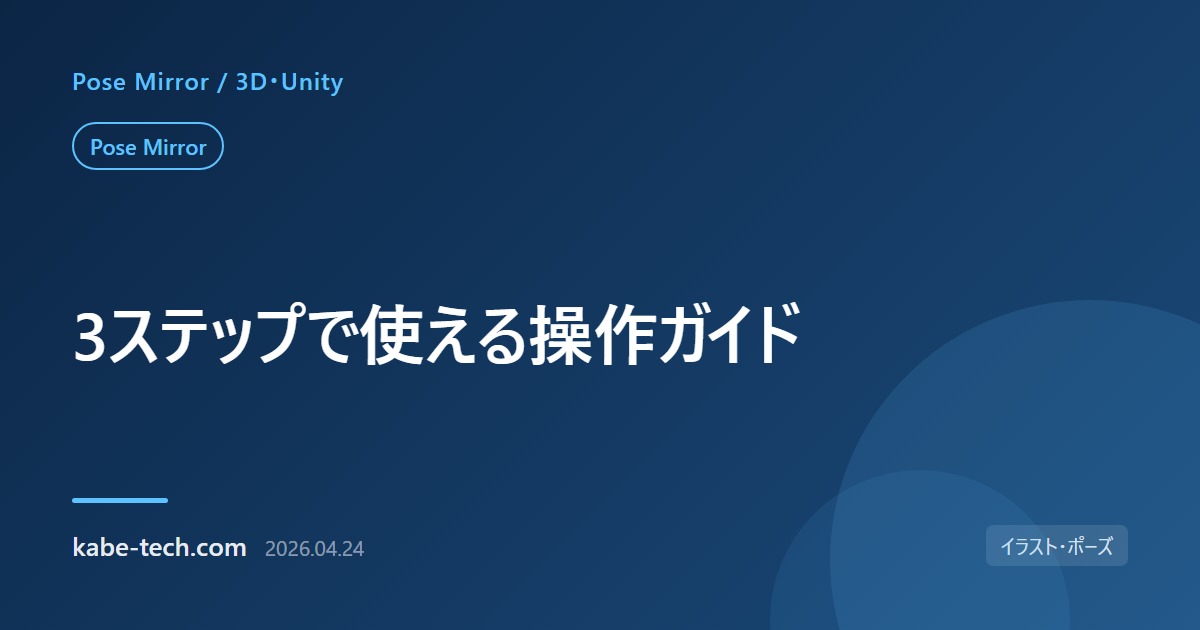 Pose Mirror / 3D・Unity

Pose Mirror

3ステップで使える操作ガイド

kabe-tech.com 2026.04.24

イラスト・ポーズ